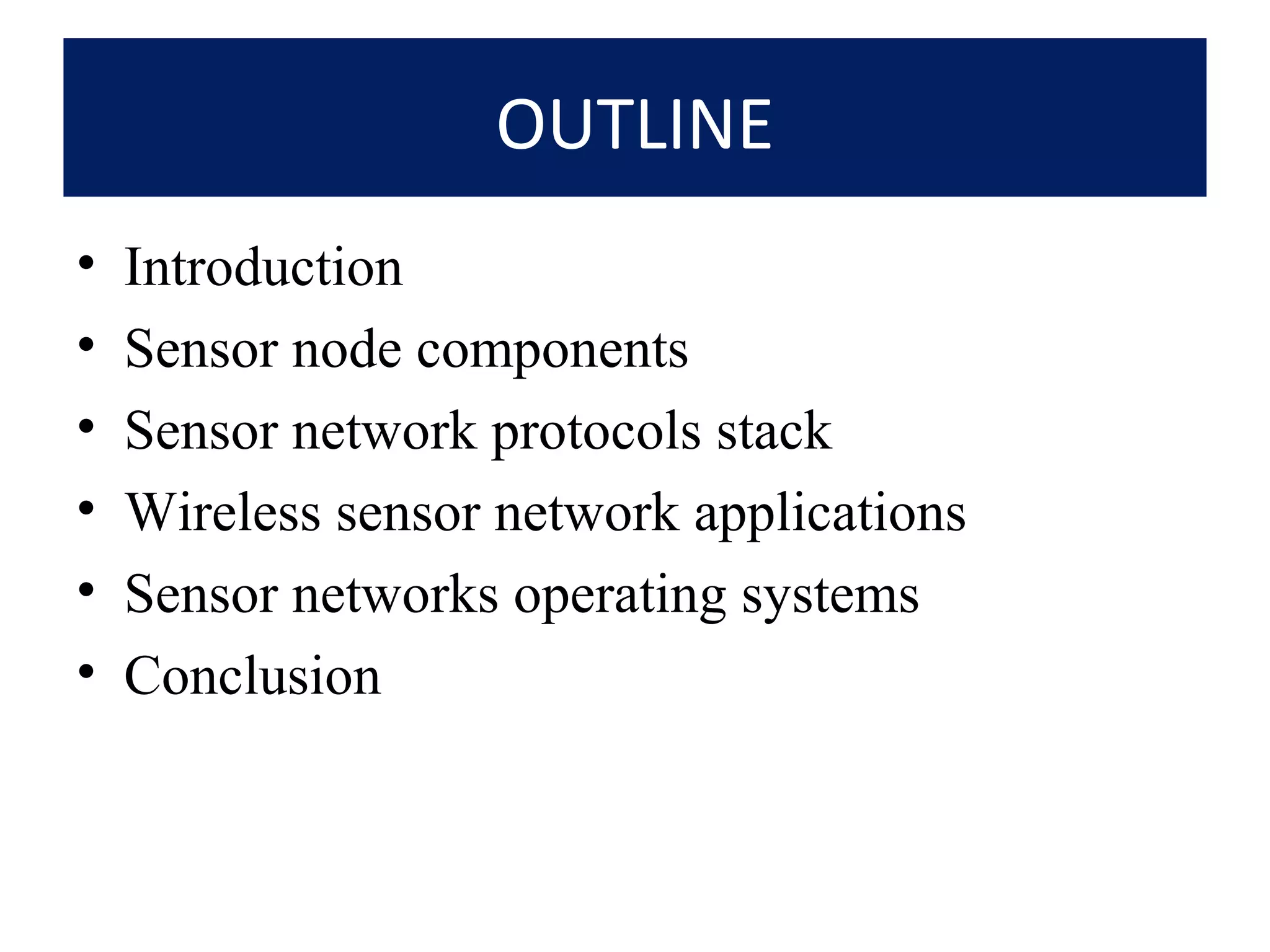 OUTLINE

• Introduction
• Sensor node components
• Sensor network protocols stack
• Wireless sensor network applications
• Sensor networks operating systems
• Conclusion